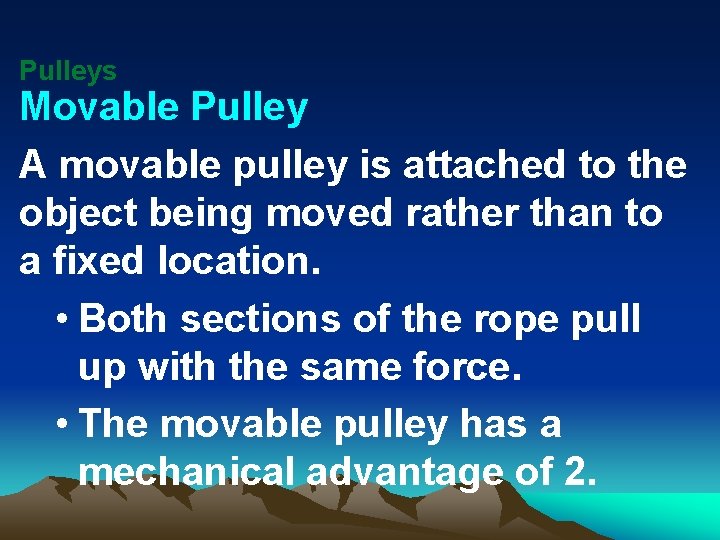 Pulleys
Movable Pulley

A movable pulley is attached to the object being moved rather than to a fixed location.

• Both sections of the rope pull up with the same force.
• The movable pulley has a mechanical advantage of 2.